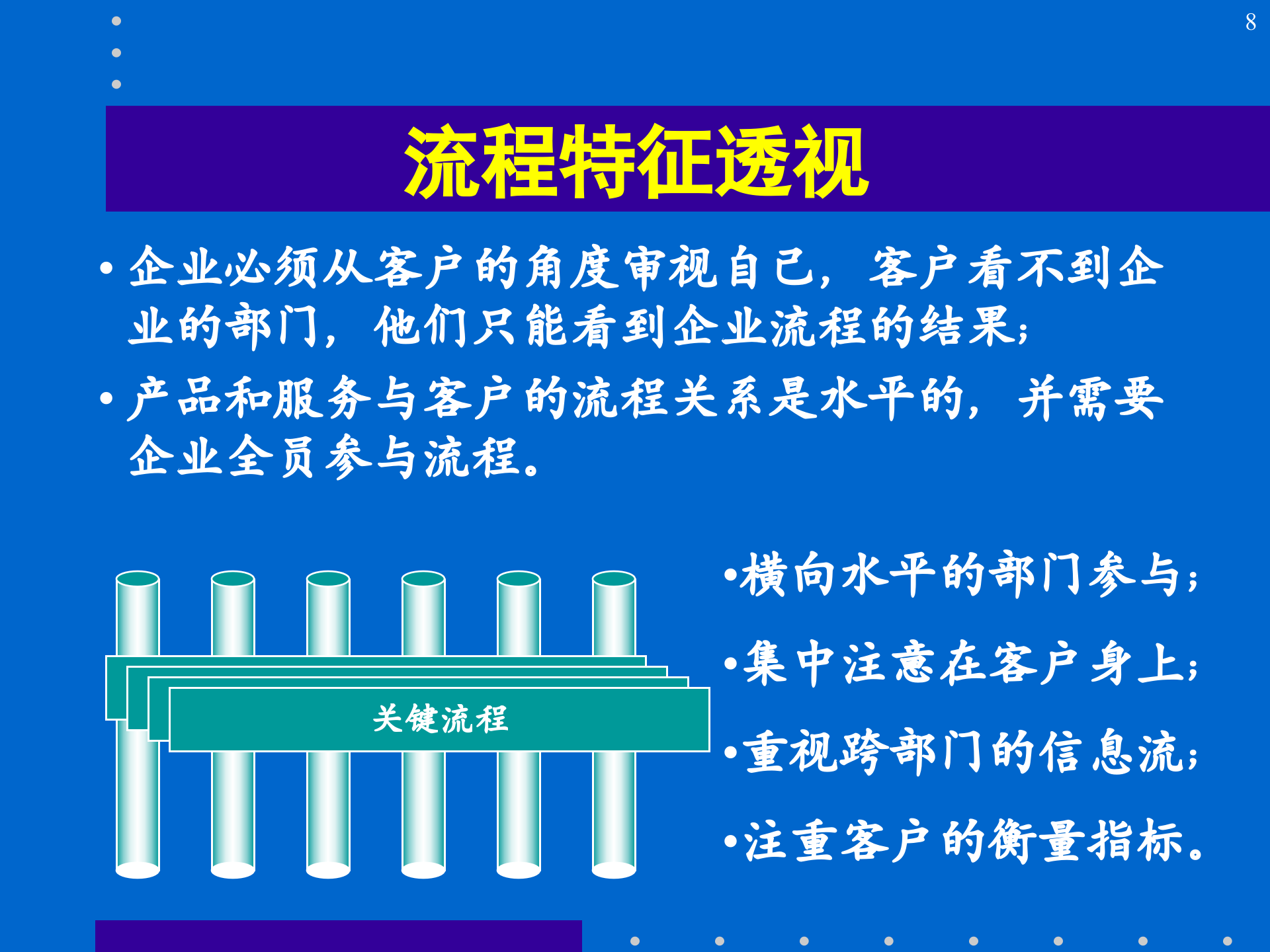 8

流程特征透视

• 企业必须从客户的角度审视自己，客户看不到企业的部门，他们只能看到企业流程的结果；

• 产品和服务与客户的流程关系是水平的，并需要企业全员参与流程。

关键流程

•横向水平的部门参与；

•集中注意在客户身上；

•重视跨部门的信息流；

•注重客户的衡量指标。